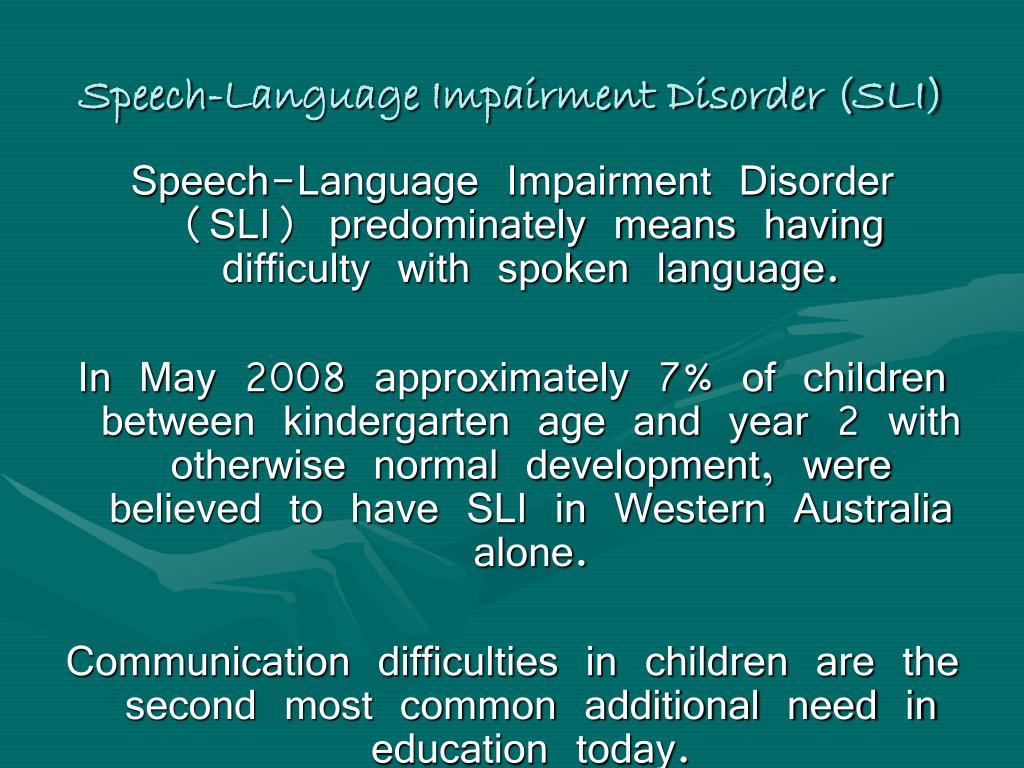 Speech-Language Impairment Disorder (SLI)

Speech-Language Impairment Disorder (SLI) predominately means having difficulty with spoken language.

In May 2008 approximately 7% of children between kindergarten age and year 2 with otherwise normal development, were believed to have SLI in Western Australia alone.

Communication difficulties in children are the second most common additional need in education today.